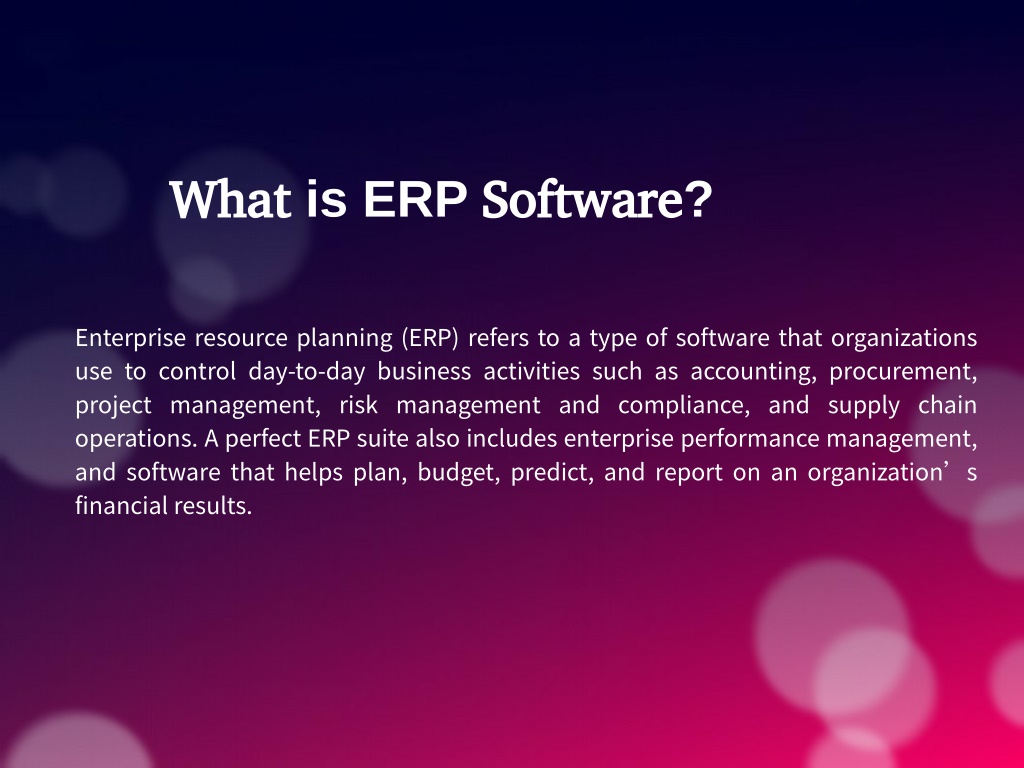 What is ERP Software?

Enterprise resource planning (ERP) refers to a type of software that organizations use to control day-to-day business activities such as accounting, procurement, project management, risk management and compliance, and supply chain operations. A perfect ERP suite also includes enterprise performance management, and software that helps plan, budget, predict, and report on an organization’ s financial results.